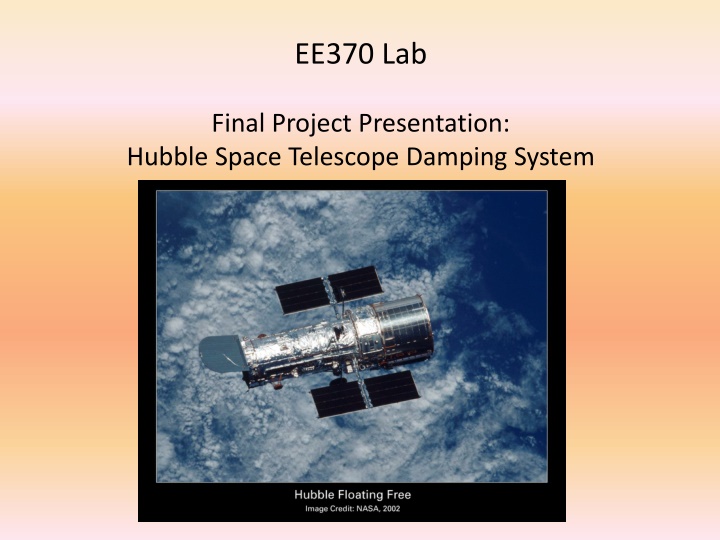 EE370 Lab

Final Project Presentation:
Hubble Space Telescope Damping System

Hubble Floating Free
Image Credit: NASA, 2002